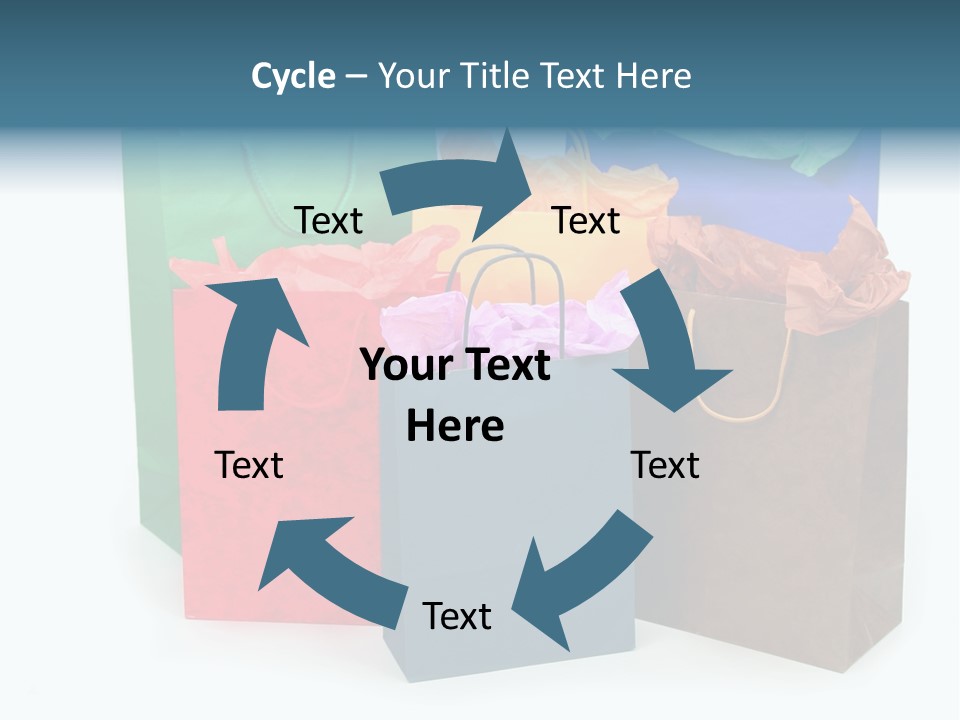 Cycle – Your Title Text Here

Text

Text

Your Text Here

Text

Text

Text